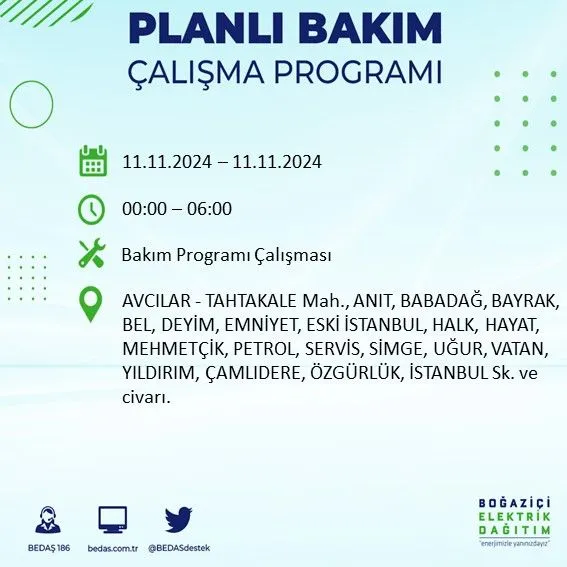 PLANLI BAKIM
ÇALIŞMA PROGRAMI

11.11.2024 – 11.11.2024

00:00 – 06:00

Bakım Programı Çalışması

AVCILAR - TAHTAKALE Mah., ANIT, BABADAĞ, BAYRAK, BEL, DEYİM, EMNİYET, ESKİ İSTANBUL, HALK, HAYAT, MEHMETÇİK, PETROL, SERVİS, SİMGE, UĞUR, VATAN, YILDIRIM, ÇAMLIDERE, ÖZGÜRLÜK, İSTANBUL Sk. ve civarı.

BEDAŞ 186
bedas.com.tr
@BEDASdestek

BOĞAZİÇİ
ELEKTRİK
DAĞITIM
"enerjimizle yanınızdayız"